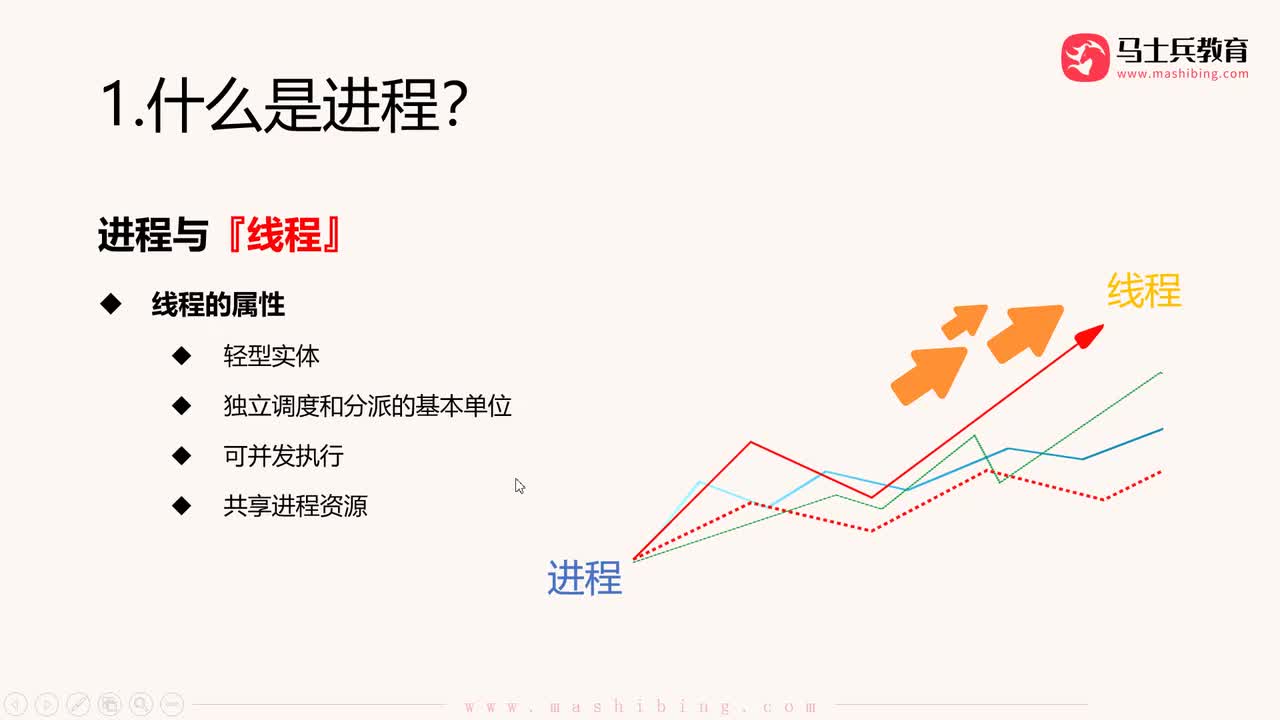 马士兵教育
www.mashibing.com

1.什么是进程?

进程与『线程』

◆ 线程的属性

◆ 轻型实体

◆ 独立调度和分派的基本单位

◆ 可并发执行

◆ 共享进程资源

线程

进程

www.mashibing.com